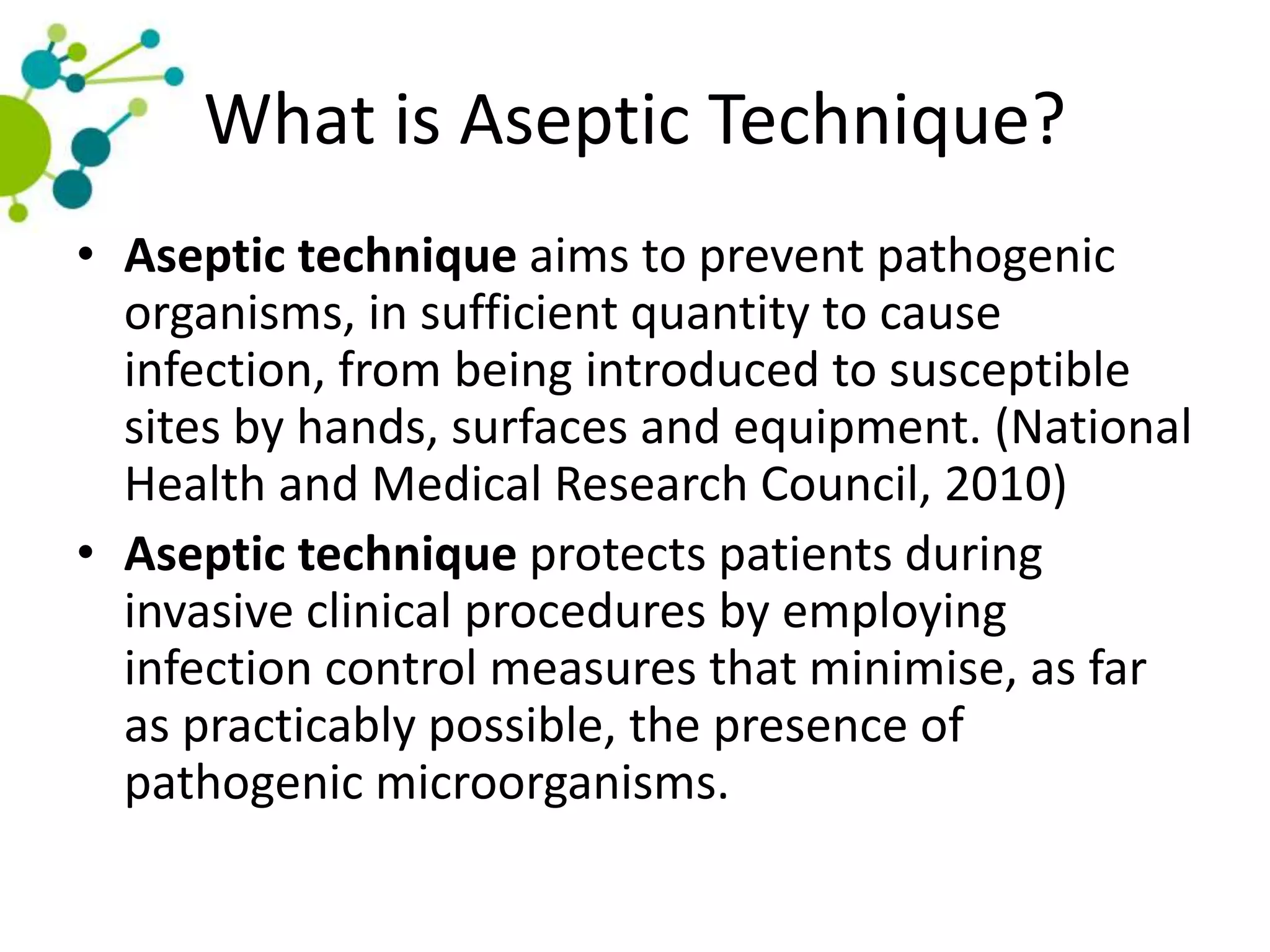 What is Aseptic Technique?

• Aseptic technique aims to prevent pathogenic organisms, in sufficient quantity to cause infection, from being introduced to susceptible sites by hands, surfaces and equipment. (National Health and Medical Research Council, 2010)

• Aseptic technique protects patients during invasive clinical procedures by employing infection control measures that minimise, as far as practicably possible, the presence of pathogenic microorganisms.